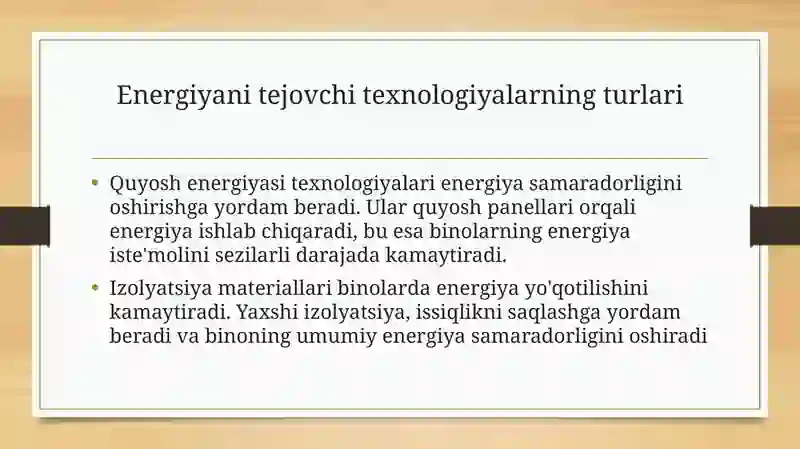 Energiyani tejovchi texnologiyalarning turlari

• Quyosh energiyasi texnologiyalari energiya samaradorligini oshirishga yordam beradi. Ular quyosh panellari orqali energiya ishlab chiqaradi, bu esa binolarning energiya iste'molini sezilarli darajada kamaytiradi.

• Izolyatsiya materiallari binolarda energiya yo'qotilishini kamaytiradi. Yaxshi izolyatsiya, issiqlikni saqlashga yordam beradi va binoning umumiy energiya samaradorligini oshiradi